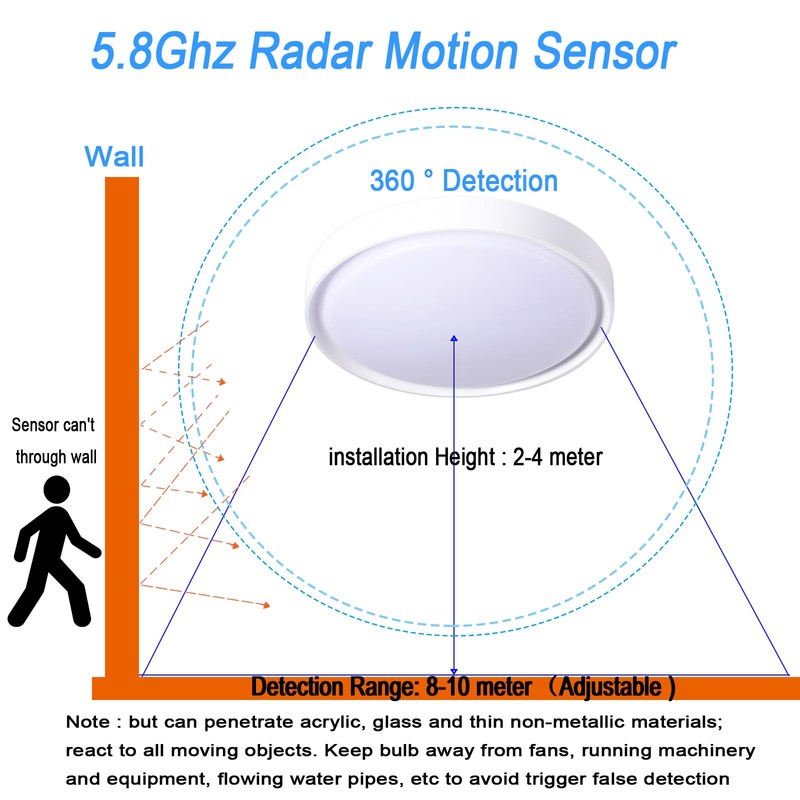 5.8Ghz Radar Motion Sensor

Wall

360 ° Detection

Sensor can't through wall

installation Height : 2-4 meter

Detection Range: 8-10 meter （Adjustable）

Note : but can penetrate acrylic, glass and thin non-metallic materials; react to all moving objects. Keep bulb away from fans, running machinery and equipment, flowing water pipes, etc to avoid trigger false detection